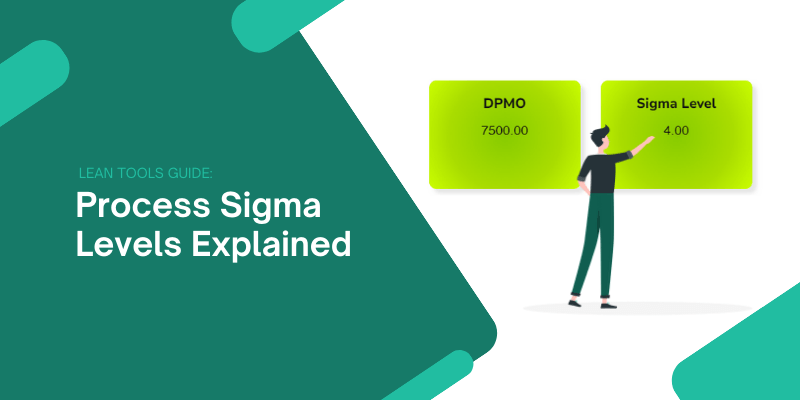 LEAN TOOLS GUIDE:

Process Sigma Levels Explained

DPMO
7500.00

Sigma Level
4.00